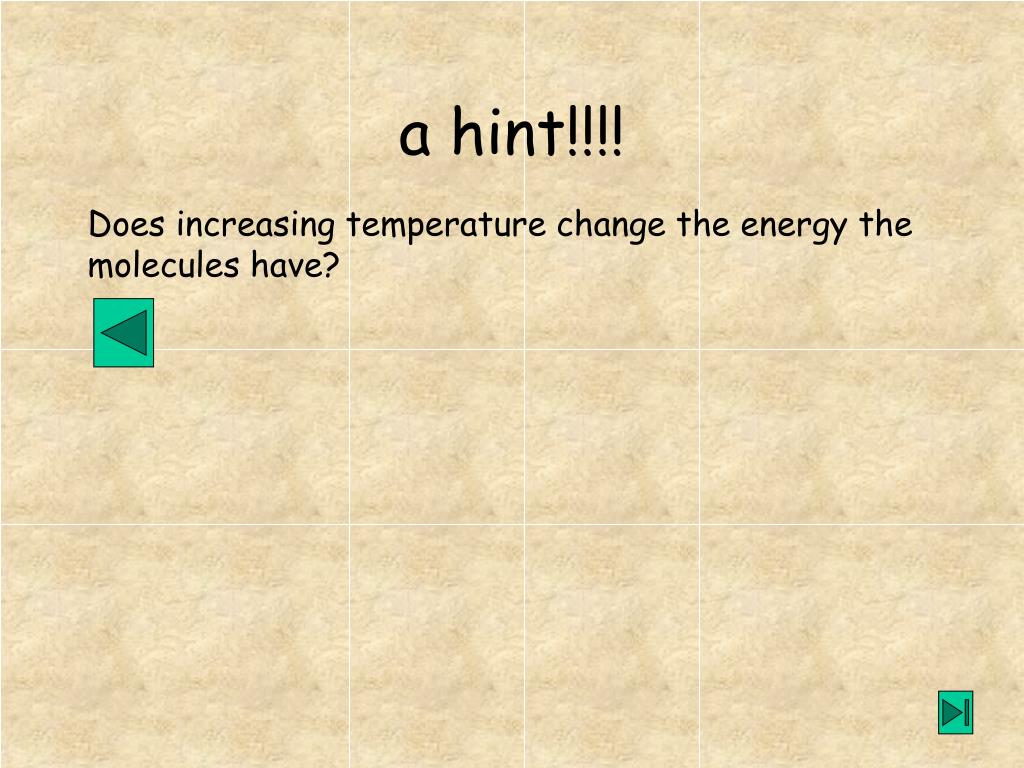 a hint!!!!

Does increasing temperature change the energy the molecules have?